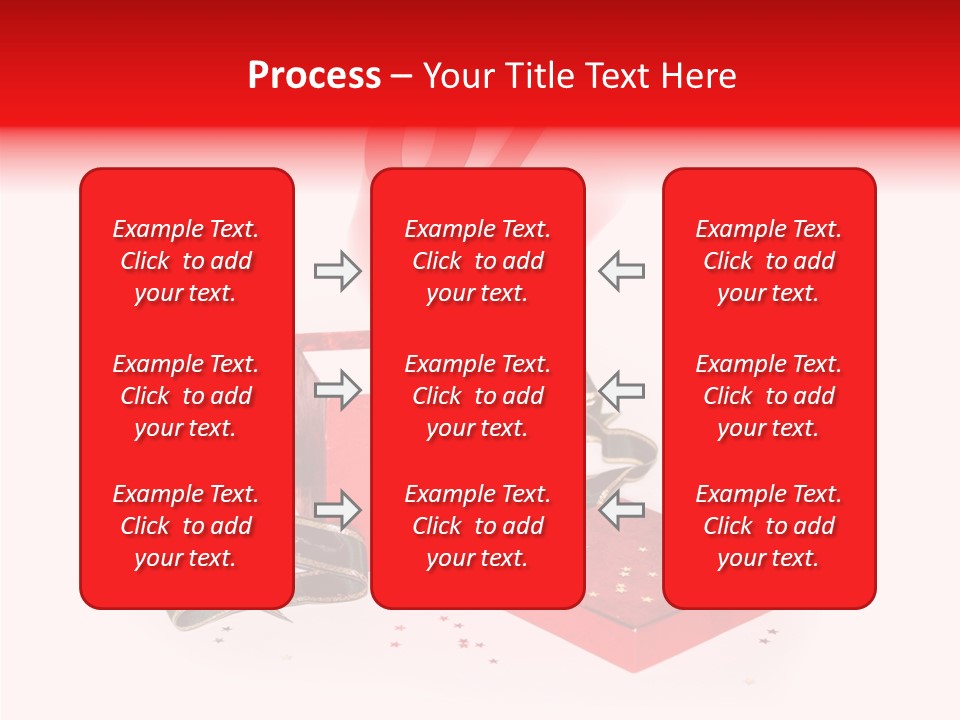 Process – Your Title Text Here

Example Text. Click to add your text.

Example Text. Click to add your text.

Example Text. Click to add your text.

Example Text. Click to add your text.

Example Text. Click to add your text.

Example Text. Click to add your text.

Example Text. Click to add your text.

Example Text. Click to add your text.

Example Text. Click to add your text.